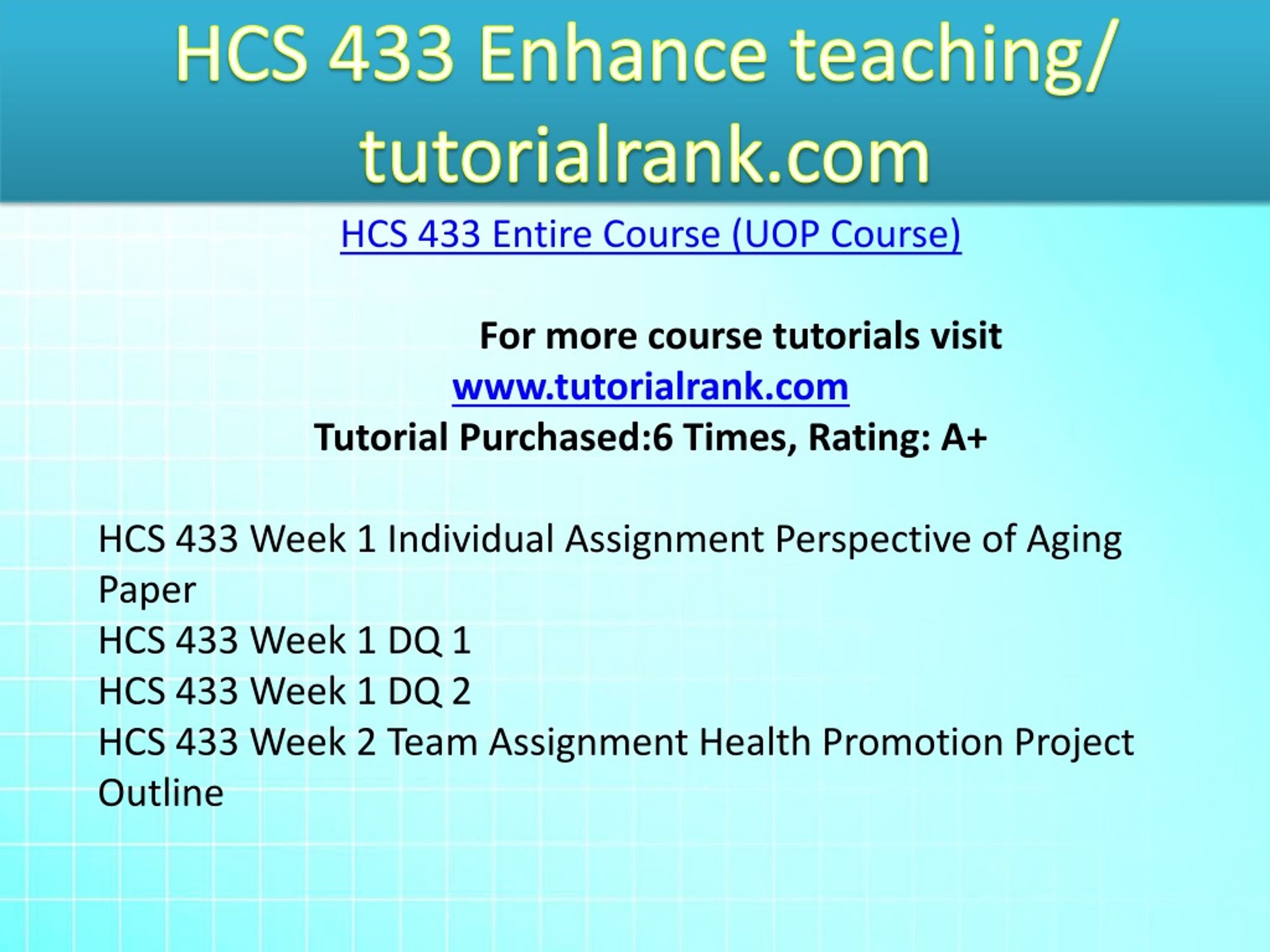 HCS 433 Enhance teaching/ tutorialrank.com

HCS 433 Entire Course (UOP Course)

For more course tutorials visit
www.tutorialrank.com
Tutorial Purchased:6 Times, Rating: A+

HCS 433 Week 1 Individual Assignment Perspective of Aging Paper
HCS 433 Week 1 DQ 1
HCS 433 Week 1 DQ 2
HCS 433 Week 2 Team Assignment Health Promotion Project Outline